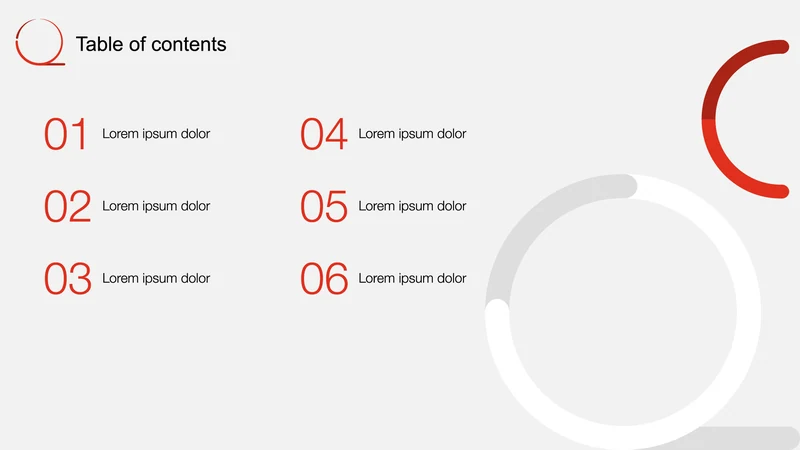 Table of contents

01 Lorem ipsum dolor

02 Lorem ipsum dolor

03 Lorem ipsum dolor

04 Lorem ipsum dolor

05 Lorem ipsum dolor

06 Lorem ipsum dolor